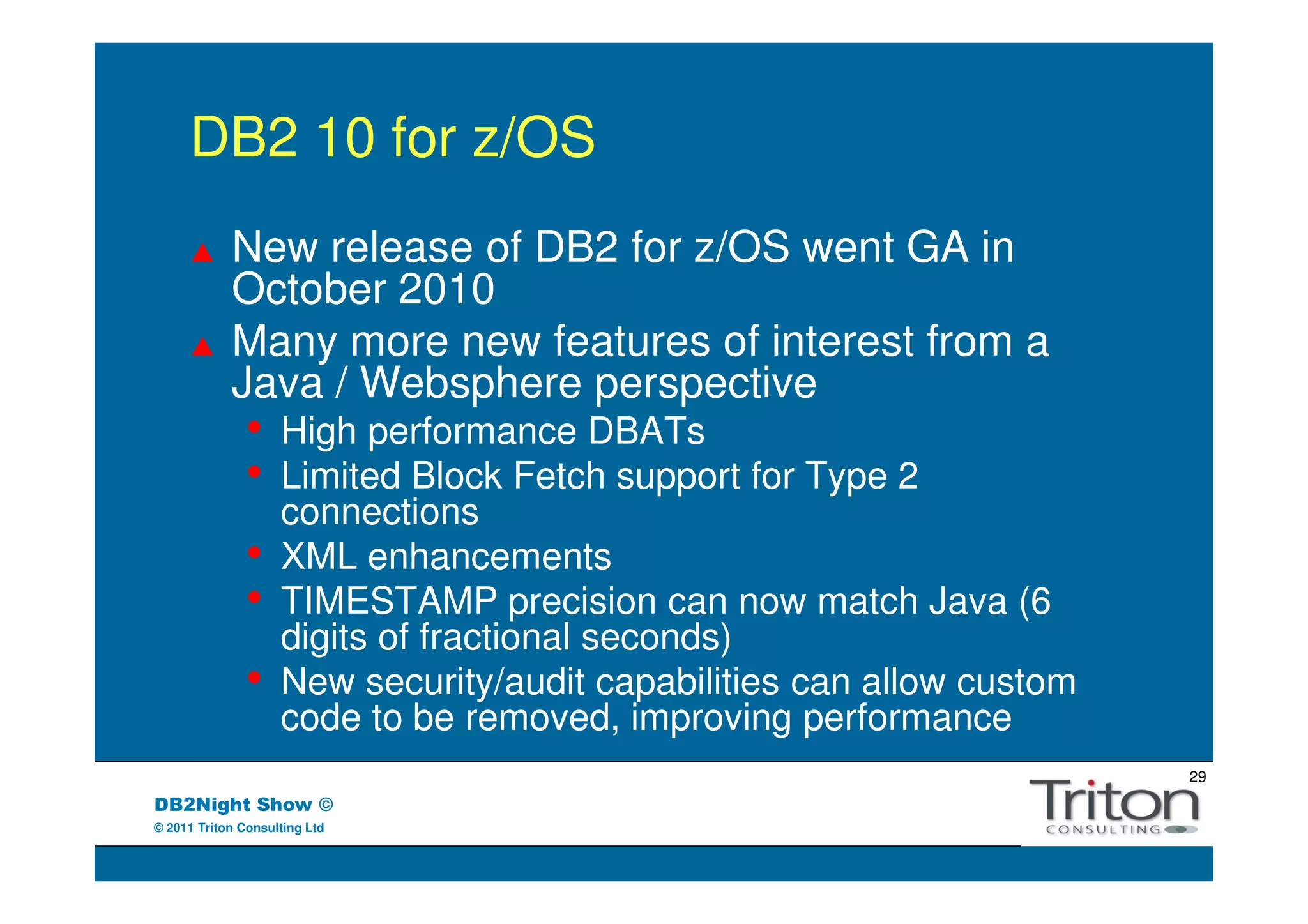 DB2 10 for z/OS

▲ New release of DB2 for z/OS went GA in October 2010

▲ Many more new features of interest from a Java / Websphere perspective

• High performance DBATs
• Limited Block Fetch support for Type 2 connections
• XML enhancements
• TIMESTAMP precision can now match Java (6 digits of fractional seconds)
• New security/audit capabilities can allow custom code to be removed, improving performance

29

DB2Night Show ©
© 2011 Triton Consulting Ltd

Triton
CONSULTING